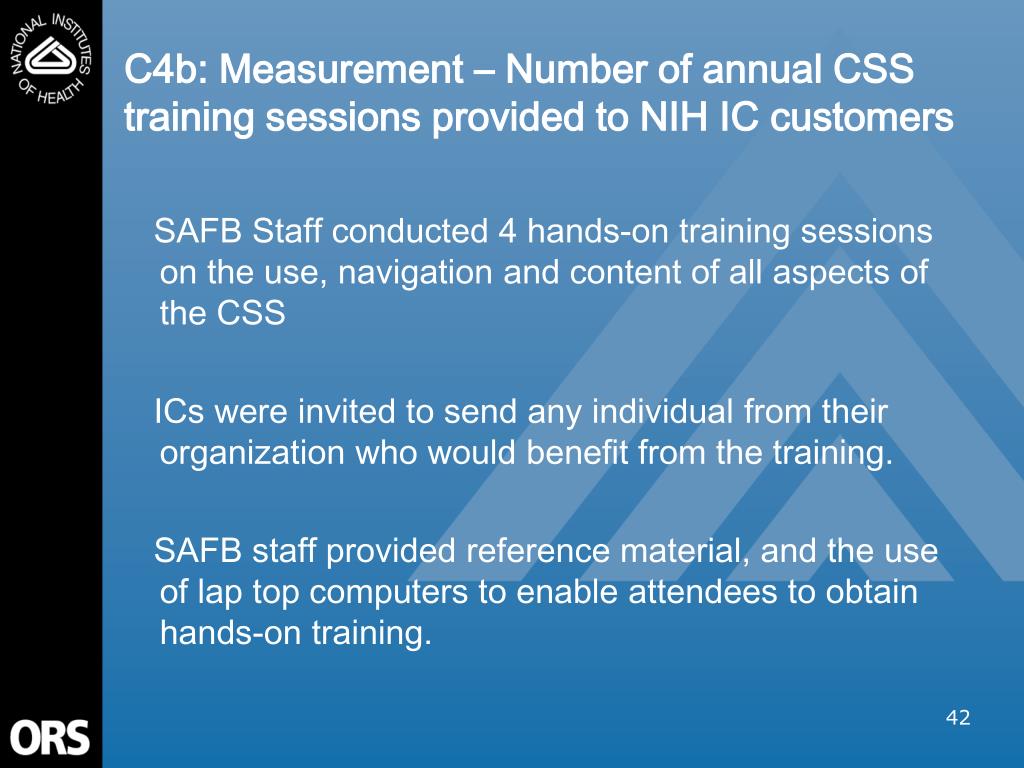 NATIONAL INSTITUTES OF HEALTH

C4b: Measurement – Number of annual CSS training sessions provided to NIH IC customers

SAFB Staff conducted 4 hands-on training sessions on the use, navigation and content of all aspects of the CSS

ICs were invited to send any individual from their organization who would benefit from the training.

SAFB staff provided reference material, and the use of lap top computers to enable attendees to obtain hands-on training.

ORS

42